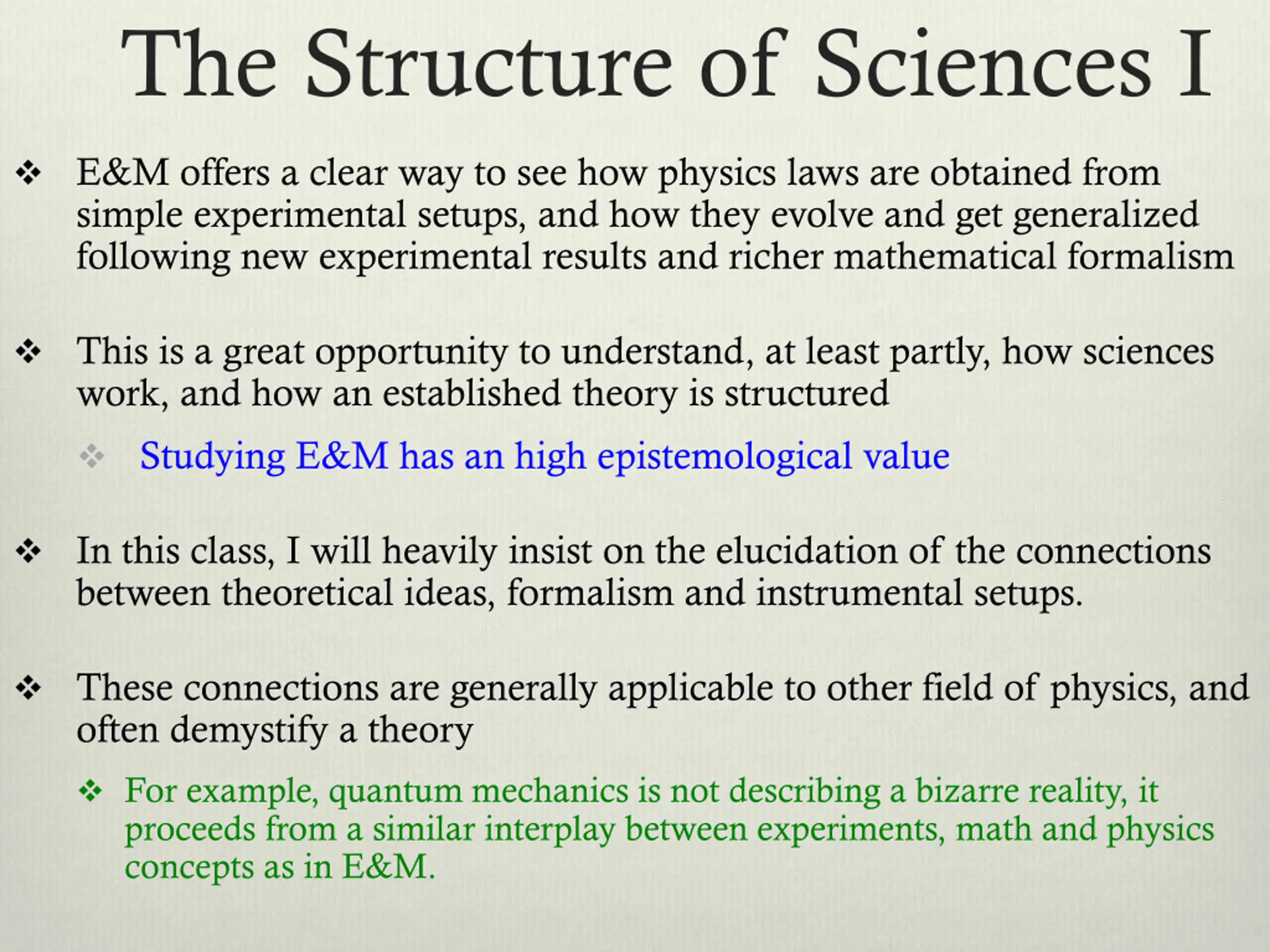 The Structure of Sciences I

❖ E&M offers a clear way to see how physics laws are obtained from simple experimental setups, and how they evolve and get generalized following new experimental results and richer mathematical formalism

❖ This is a great opportunity to understand, at least partly, how sciences work, and how an established theory is structured

❖ Studying E&M has an high epistemological value

❖ In this class, I will heavily insist on the elucidation of the connections between theoretical ideas, formalism and instrumental setups.

❖ These connections are generally applicable to other field of physics, and often demystify a theory

❖ For example, quantum mechanics is not describing a bizarre reality, it proceeds from a similar interplay between experiments, math and physics concepts as in E&M.